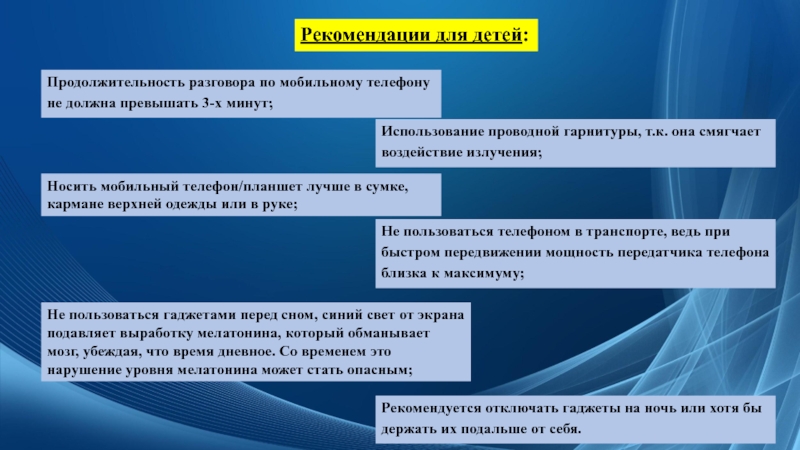 Рекомендации для детей:

Продолжительность разговора по мобильному телефону не должна превышать 3-х минут;

Использование проводной гарнитуры, т.к. она смягчает воздействие излучения;

Носить мобильный телефон/планшет лучше в сумке, кармане верхней одежды или в руке;

Не пользоваться телефоном в транспорте, ведь при быстром передвижении мощность передатчика телефона близка к максимуму;

Не пользоваться гаджетами перед сном, синий свет от экрана подавляет выработку мелатонина, который обманывает мозг, убеждая, что время дневное. Со временем это нарушение уровня мелатонина может стать опасным;

Рекомендуется отключать гаджеты на ночь или хотя бы держать их подальше от себя.